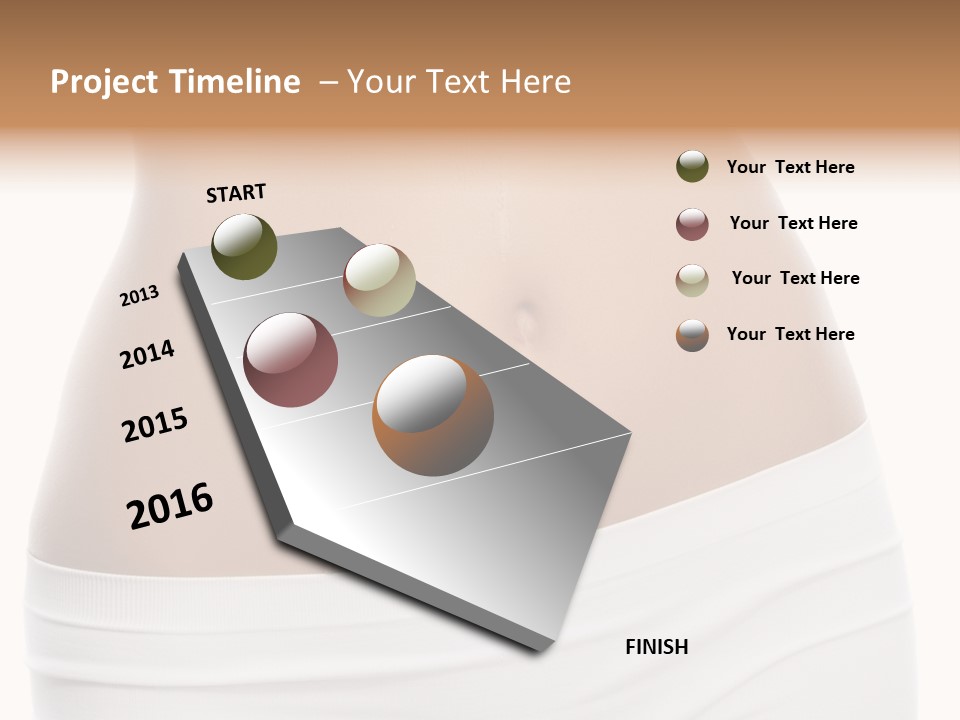 Project Timeline – Your Text Here

START

2013

2014

2015

2016

FINISH

Your Text Here

Your Text Here

Your Text Here

Your Text Here